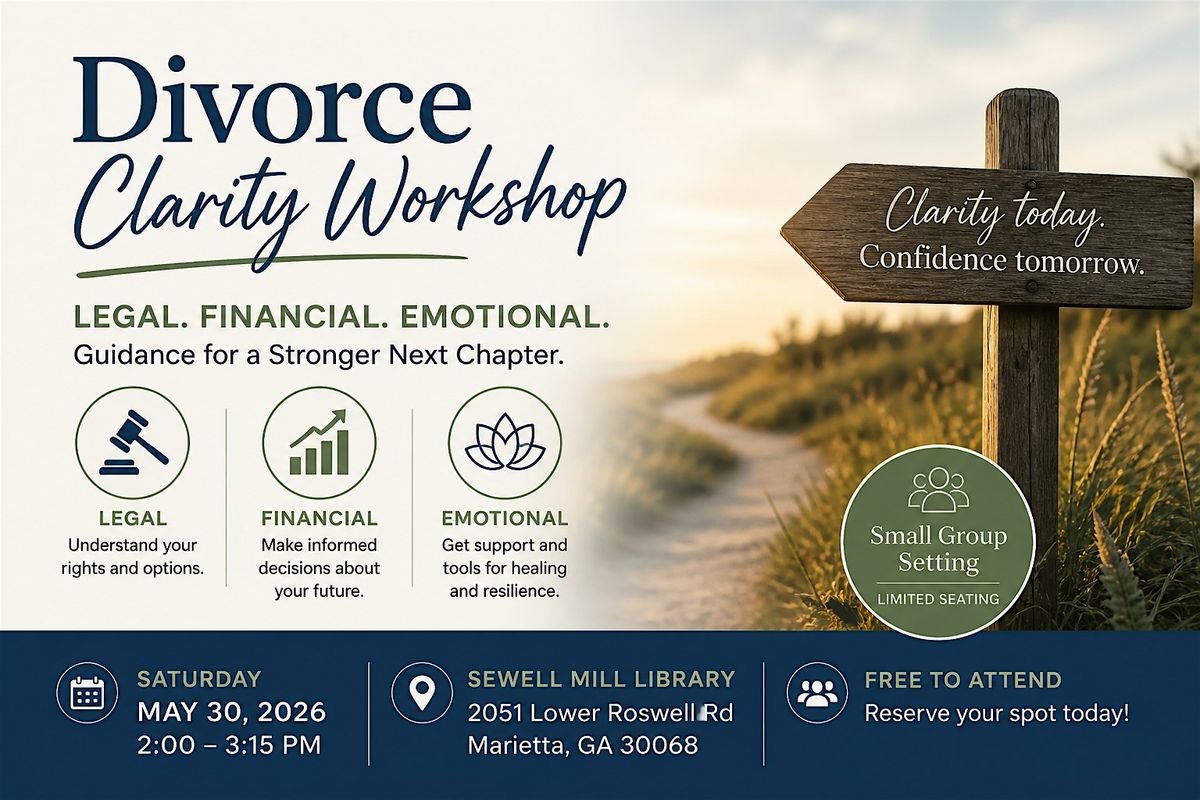 Divorce
Clarity Workshop

LEGAL. FINANCIAL. EMOTIONAL.
Guidance for a Stronger Next Chapter.

LEGAL
Understand your rights and options.

FINANCIAL
Make informed decisions about your future.

EMOTIONAL
Get support and tools for healing and resilience.

Clarity today.
Confidence tomorrow.

Small Group Setting
LIMITED SEATING

SATURDAY
MAY 30, 2026
2:00 – 3:15 PM

SEWELL MILL LIBRARY
2051 Lower Roswell Rd
Marietta, GA 30068

FREE TO ATTEND
Reserve your spot today!